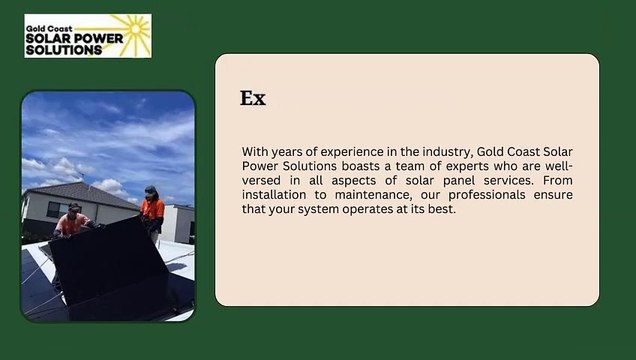 Gold Coast
SOLAR POWER
SOLUTIONS

Ex

With years of experience in the industry, Gold Coast Solar Power Solutions boasts a team of experts who are well-versed in all aspects of solar panel services. From installation to maintenance, our professionals ensure that your system operates at its best.